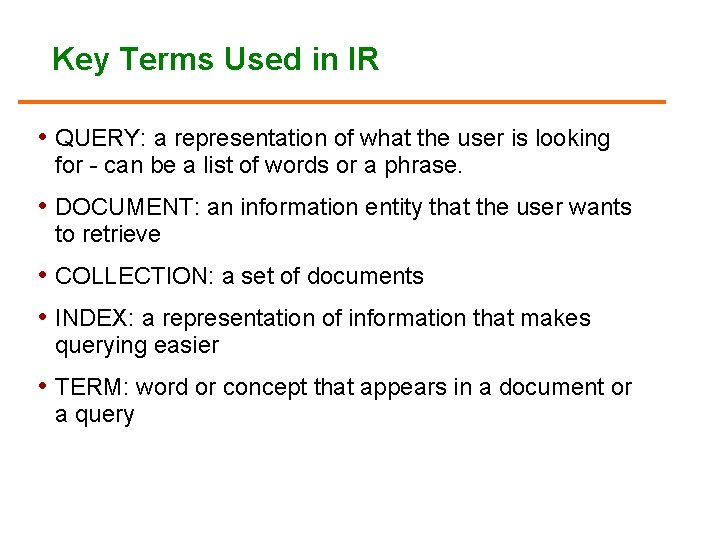 Key Terms Used in IR

• QUERY: a representation of what the user is looking for - can be a list of words or a phrase.

• DOCUMENT: an information entity that the user wants to retrieve

• COLLECTION: a set of documents

• INDEX: a representation of information that makes querying easier

• TERM: word or concept that appears in a document or a query